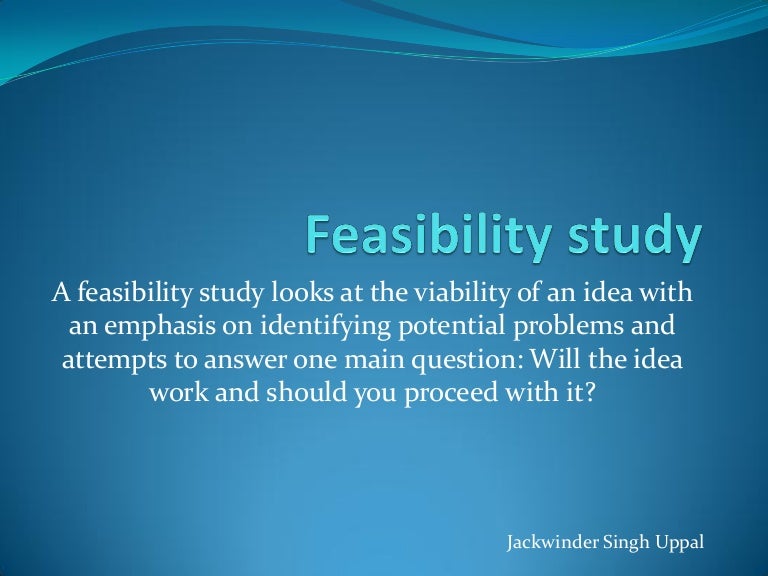 Feasibility study

A feasibility study looks at the viability of an idea with an emphasis on identifying potential problems and attempts to answer one main question: Will the idea work and should you proceed with it?

Jackwinder Singh Uppal